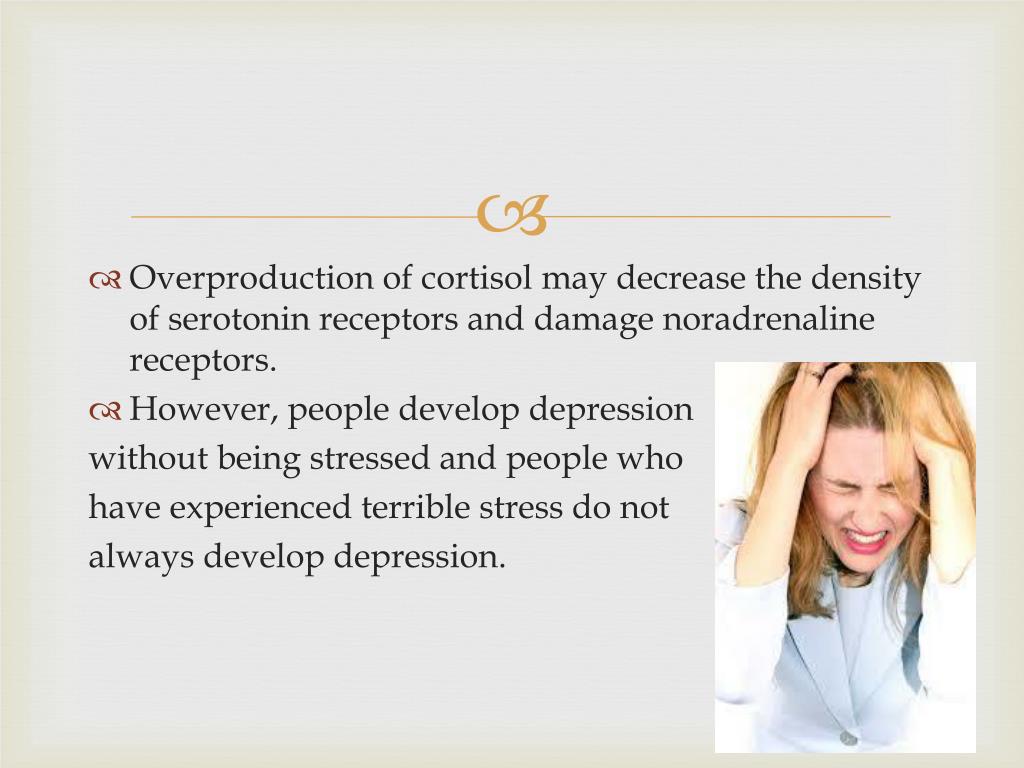 Overproduction of cortisol may decrease the density of serotonin receptors and damage noradrenaline receptors.

However, people develop depression without being stressed and people who have experienced terrible stress do not always develop depression.